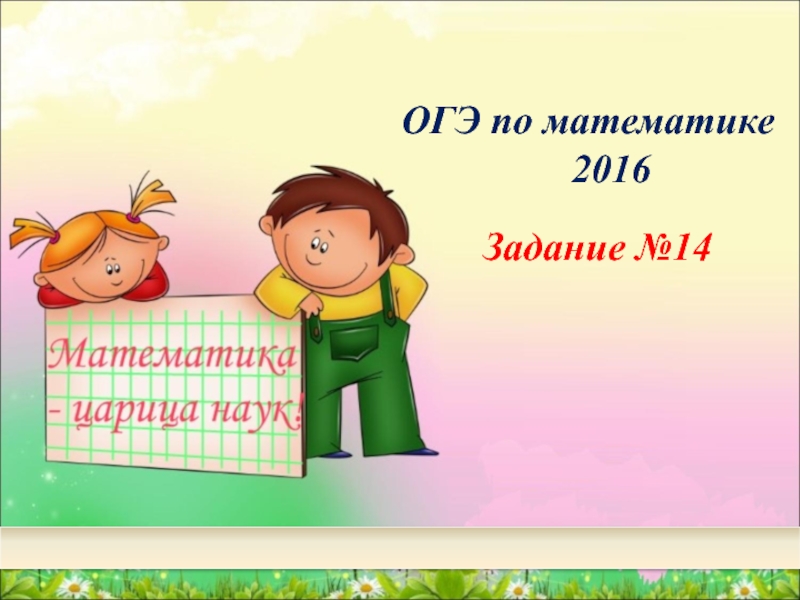 ОГЭ по математике 2016

Задание №14

Математика - царица наук!